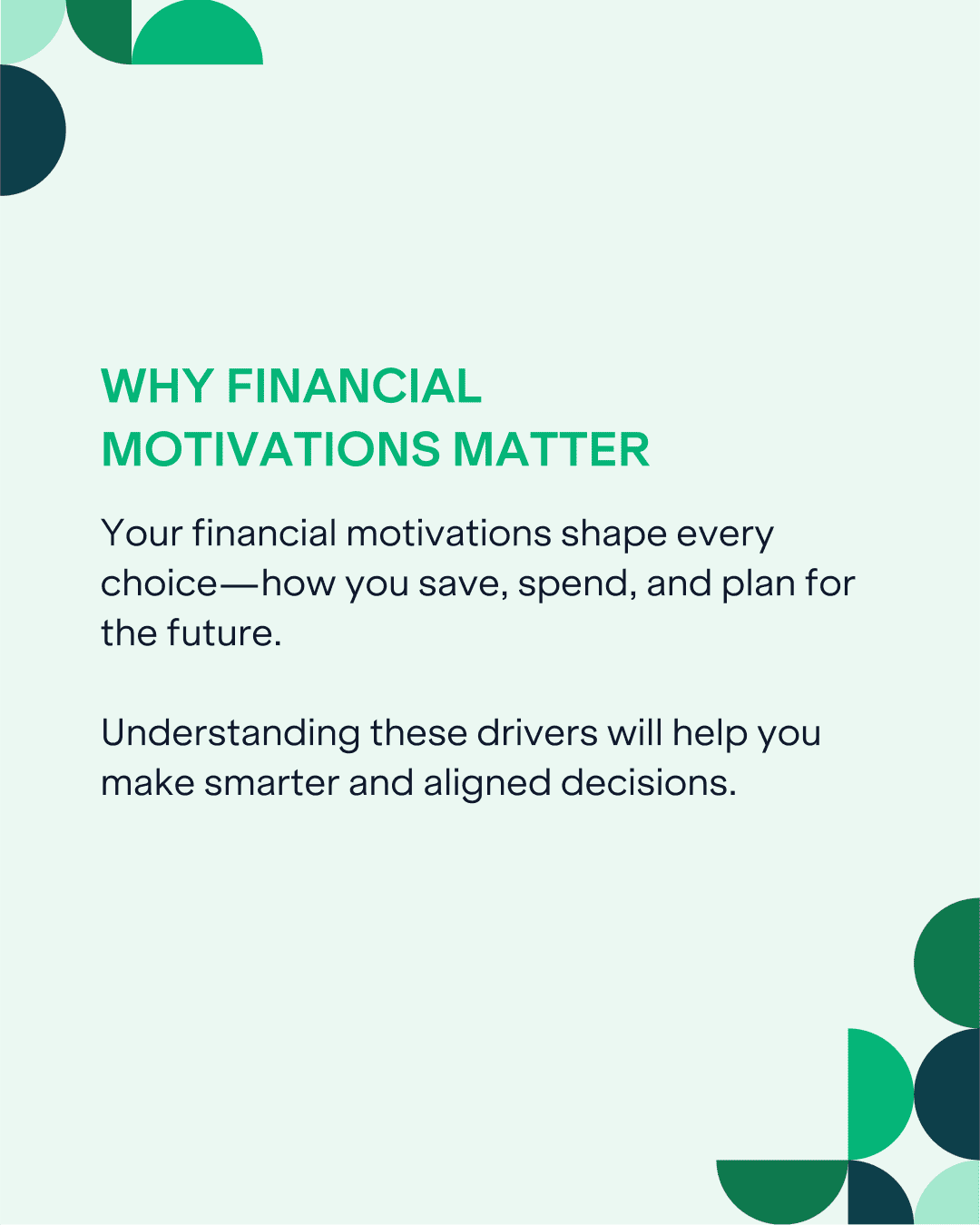 WHY FINANCIAL MOTIVATIONS MATTER

Your financial motivations shape every choice—how you save, spend, and plan for the future.

Understanding these drivers will help you make smarter and aligned decisions.